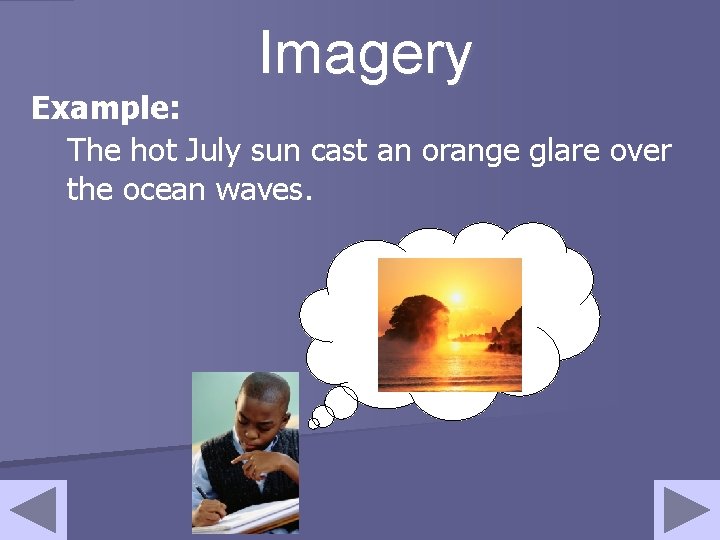 Imagery

Example:

The hot July sun cast an orange glare over the ocean waves.